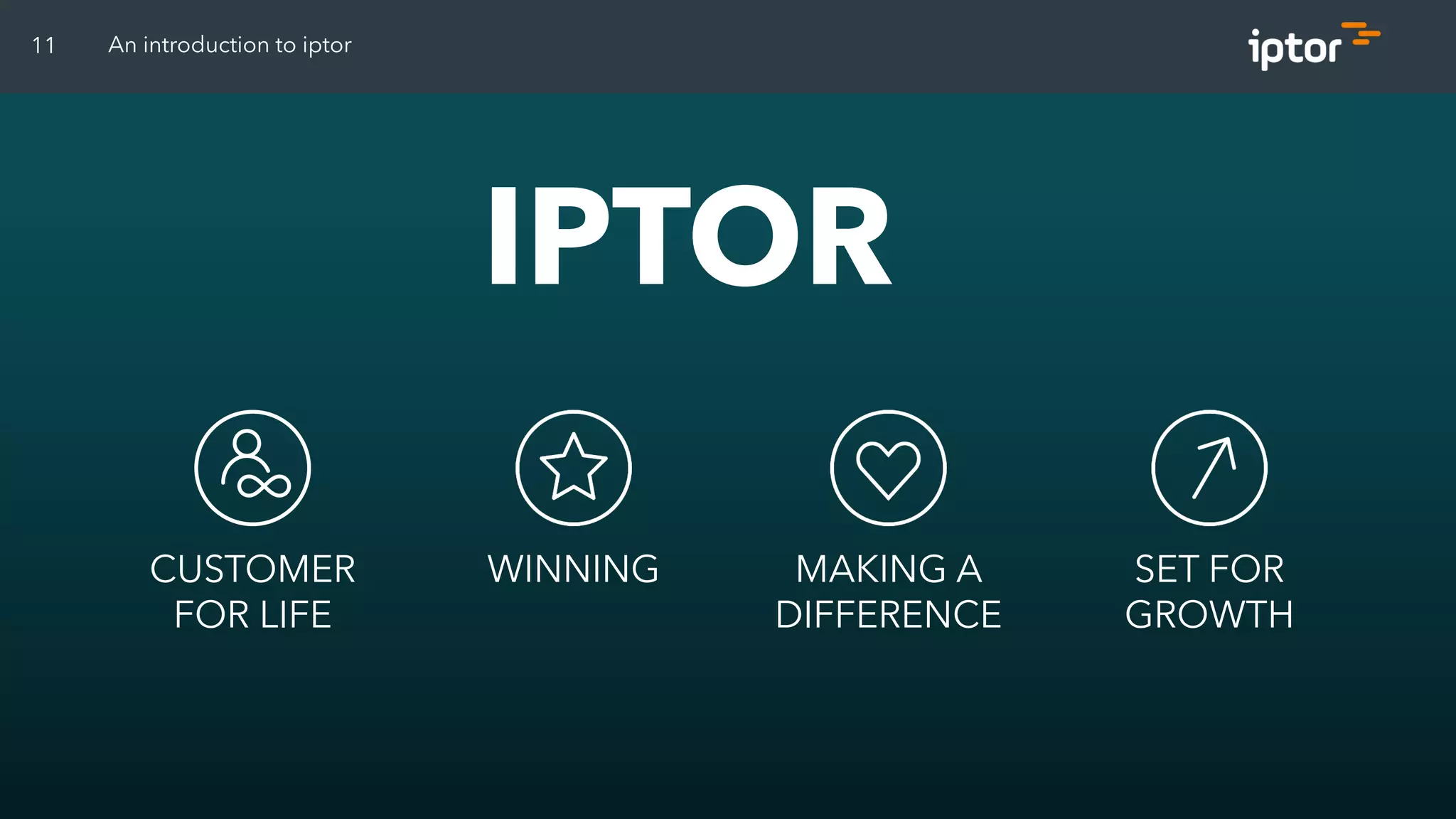 11 An introduction to iptor

iptor

IPTOR

CUSTOMER FOR LIFE

WINNING

MAKING A DIFFERENCE

SET FOR GROWTH